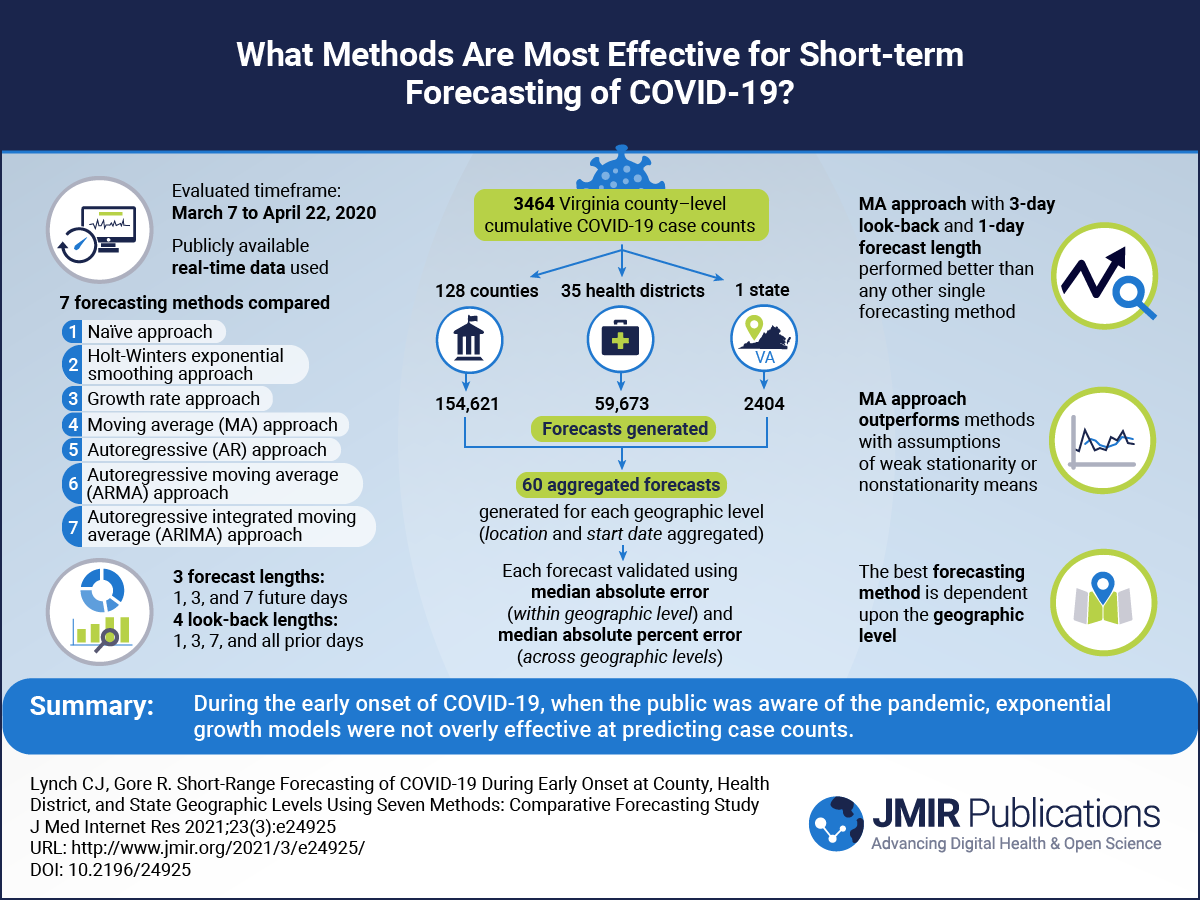 What Methods Are Most Effective for Short-term Forecasting of COVID-19?

Evaluated timeframe:
March 7 to April 22, 2020

Publicly available real-time data used

7 forecasting methods compared

1 Naïve approach
2 Holt-Winters exponential smoothing approach
3 Growth rate approach
4 Moving average (MA) approach
5 Autoregressive (AR) approach
6 Autoregressive moving average (ARMA) approach
7 Autoregressive integrated moving average (ARIMA) approach

3 forecast lengths:
1, 3, and 7 future days
4 look-back lengths:
1, 3, 7, and all prior days

3464 Virginia county–level cumulative COVID-19 case counts

128 counties
35 health districts
1 state

VA

154,621
59,673
2404

Forecasts generated

60 aggregated forecasts
generated for each geographic level (location and start date aggregated)

Each forecast validated using median absolute error (within geographic level) and median absolute percent error (across geographic levels)

MA approach with 3-day look-back and 1-day forecast length performed better than any other single forecasting method

MA approach outperforms methods with assumptions of weak stationarity or nonstationarity means

The best forecasting method is dependent upon the geographic level

Summary: During the early onset of COVID-19, when the public was aware of the pandemic, exponential growth models were not overly effective at predicting case counts.

Lynch CJ, Gore R. Short-Range Forecasting of COVID-19 During Early Onset at County, Health District, and State Geographic Levels Using Seven Methods: Comparative Forecasting Study
J Med Internet Res 2021;23(3):e24925
URL: http://www.jmir.org/2021/3/e24925/
DOI: 10.2196/24925

JMIR Publications
Advancing Digital Health & Open Science